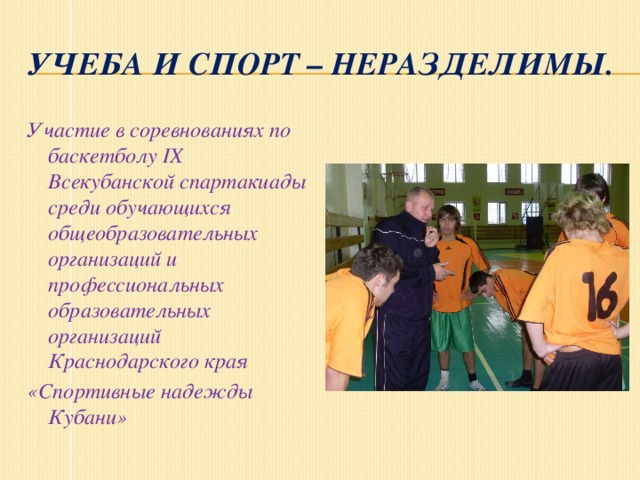 УЧЕБА И СПОРТ – НЕРАЗДЕЛИМЫ.

Участие в соревнованиях по баскетболу IX Всекубанской спартакиады среди обучающихся общеобразовательных организаций и профессиональных образовательных организаций Краснодарского края

«Спортивные надежды Кубани»

16